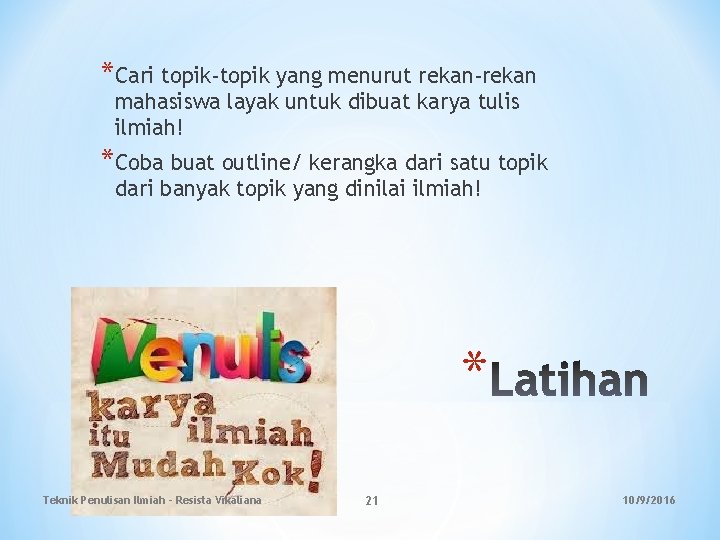 *Cari topik-topik yang menurut rekan-rekan mahasiswa layak untuk dibuat karya tulis ilmiah!

*Coba buat outline/ kerangka dari satu topik dari banyak topik yang dinilai ilmiah!

Menulis karya ilmiah itu Mudah Kok!

*Latihan

Teknik Penulisan Ilmiah - Resista Vikaliana

21

10/9/2016